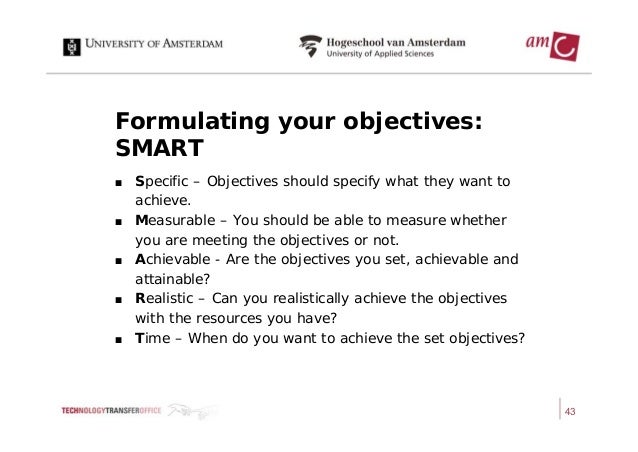 UNIVERSITY OF AMSTERDAM

Hogeschool van Amsterdam
University of Applied Sciences

amc

Formulating your objectives: SMART

■ Specific – Objectives should specify what they want to achieve.
■ Measurable – You should be able to measure whether you are meeting the objectives or not.
■ Achievable - Are the objectives you set, achievable and attainable?
■ Realistic – Can you realistically achieve the objectives with the resources you have?
■ Time – When do you want to achieve the set objectives?

TECHNOLOGYTRANSFEROFFICE

43